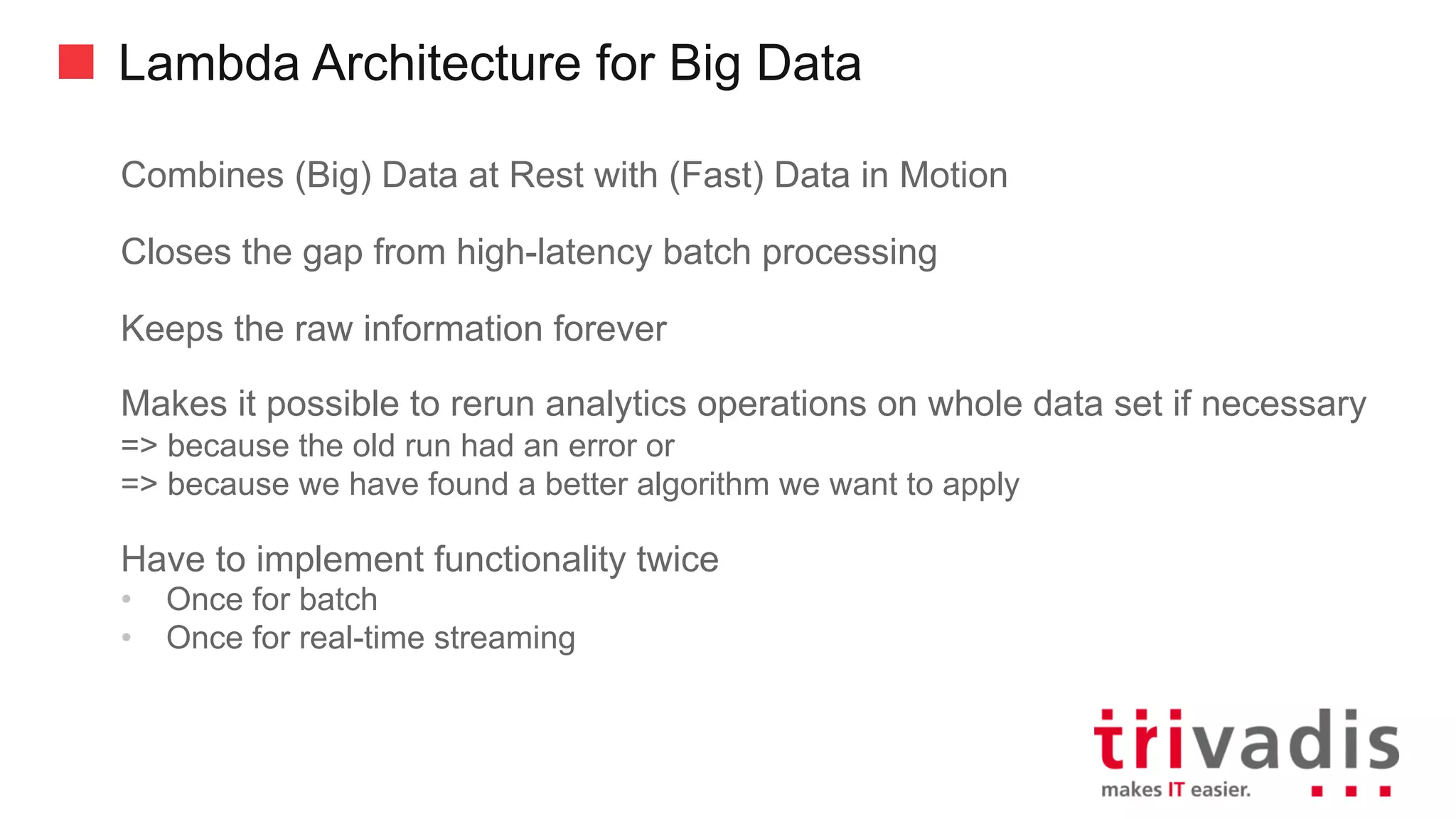 Lambda Architecture for Big Data

Combines (Big) Data at Rest with (Fast) Data in Motion

Closes the gap from high-latency batch processing

Keeps the raw information forever

Makes it possible to rerun analytics operations on whole data set if necessary
=> because the old run had an error or
=> because we have found a better algorithm we want to apply

Have to implement functionality twice
• Once for batch
• Once for real-time streaming

trivadis
makes IT easier.